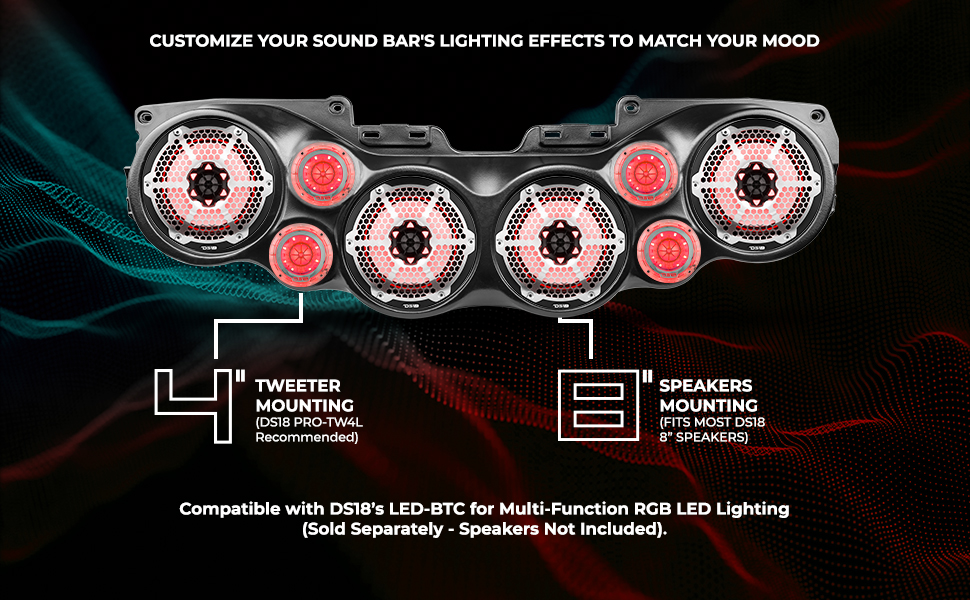 CUSTOMIZE YOUR SOUND BAR'S LIGHTING EFFECTS TO MATCH YOUR MOOD

DS18

DS18

DS18

DS18

4" TWEETER MOUNTING (DS18 PRO-TW4L Recommended)

8" SPEAKERS MOUNTING (FITS MOST DS18 8" SPEAKERS)

Compatible with DS18's LED-BTC for Multi-Function RGB LED Lighting (Sold Separately - Speakers Not Included).